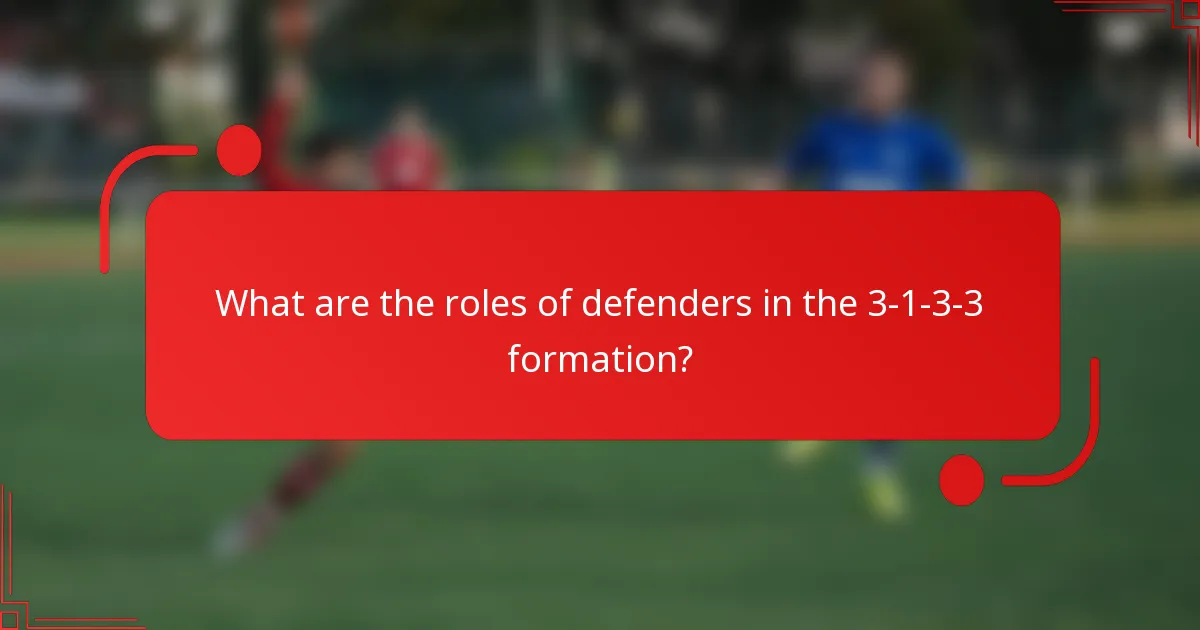 What are the roles of defenders in the 3-1-3-3 formation?